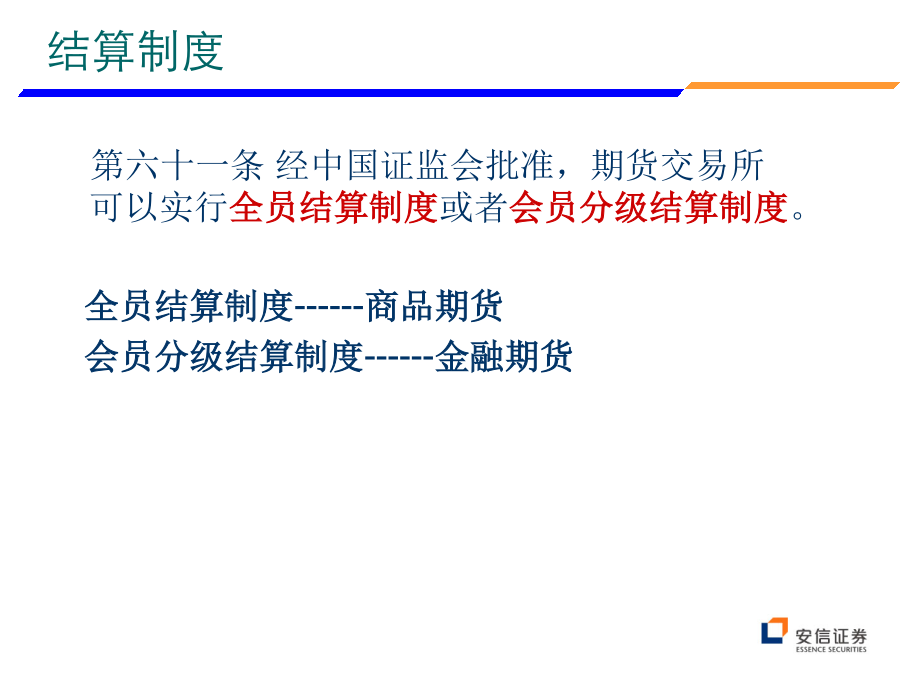 结算制度

第六十一条 经中国证监会批准，期货交易所可以实行全员结算制度或者会员分级结算制度。

全员结算制度------商品期货
会员分级结算制度------金融期货

安信证券
ESSENCE SECURITIES